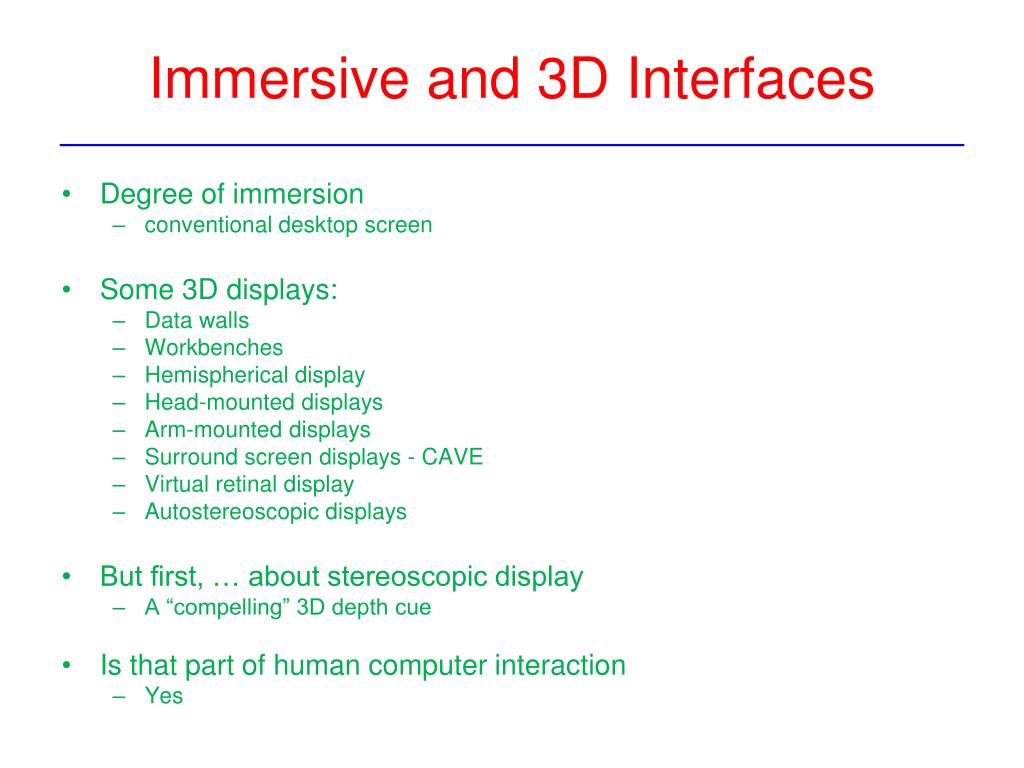 Immersive and 3D Interfaces

• Degree of immersion
  – conventional desktop screen

• Some 3D displays:
  – Data walls
  – Workbenches
  – Hemispherical display
  – Head-mounted displays
  – Arm-mounted displays
  – Surround screen displays - CAVE
  – Virtual retinal display
  – Autostereoscopic displays

• But first, … about stereoscopic display
  – A “compelling” 3D depth cue

• Is that part of human computer interaction
  – Yes